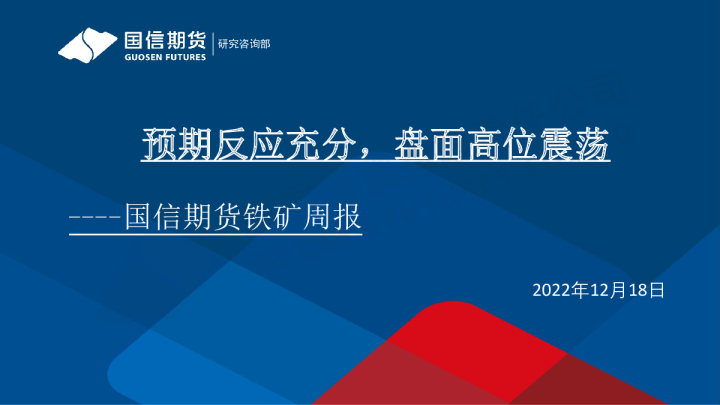 国信期货
GUOSEN FUTURES
研究咨询部

预期反应充分，盘面高位震荡

----国信期货铁矿周报

2022年12月18日